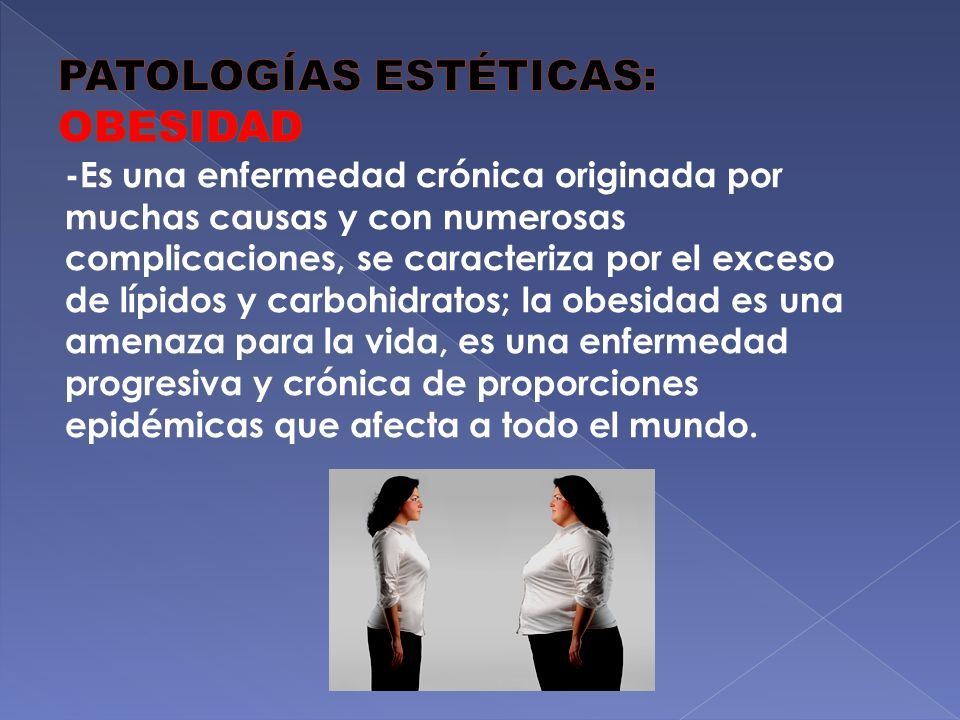 PATOLOGÍAS ESTÉTICAS:
OBESIDAD

-Es una enfermedad crónica originada por muchas causas y con numerosas complicaciones, se caracteriza por el exceso de lípidos y carbohidratos; la obesidad es una amenaza para la vida, es una enfermedad progresiva y crónica de proporciones epidémicas que afecta a todo el mundo.